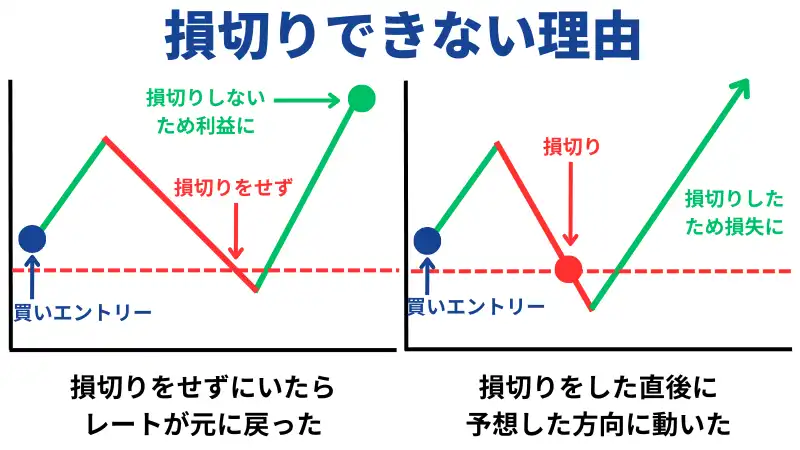 損切りできない理由

損切りしないため利益に

損切りをせず

買いエントリー

損切りをせずにいたらレートが元に戻った

損切り

損切りしたため損失に

買いエントリー

損切りをした直後に予想した方向に動いた